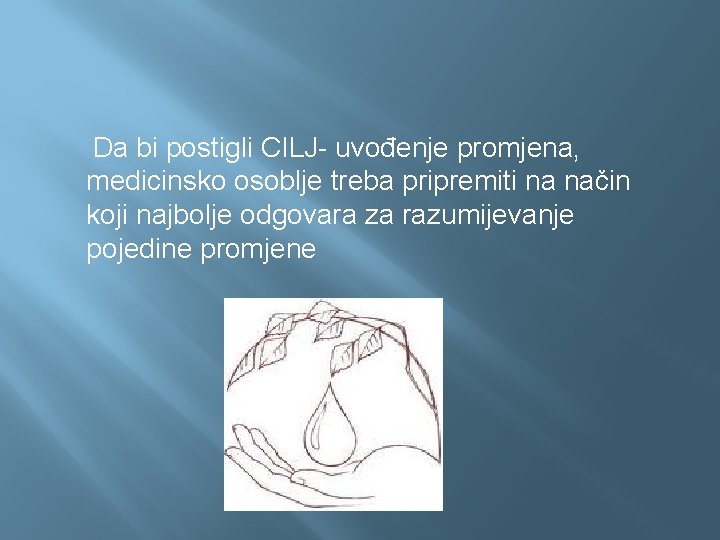 Da bi postigli CILJ- uvođenje promjena, medicinsko osoblje treba pripremiti na način koji najbolje odgovara za razumijevanje pojedine promjene